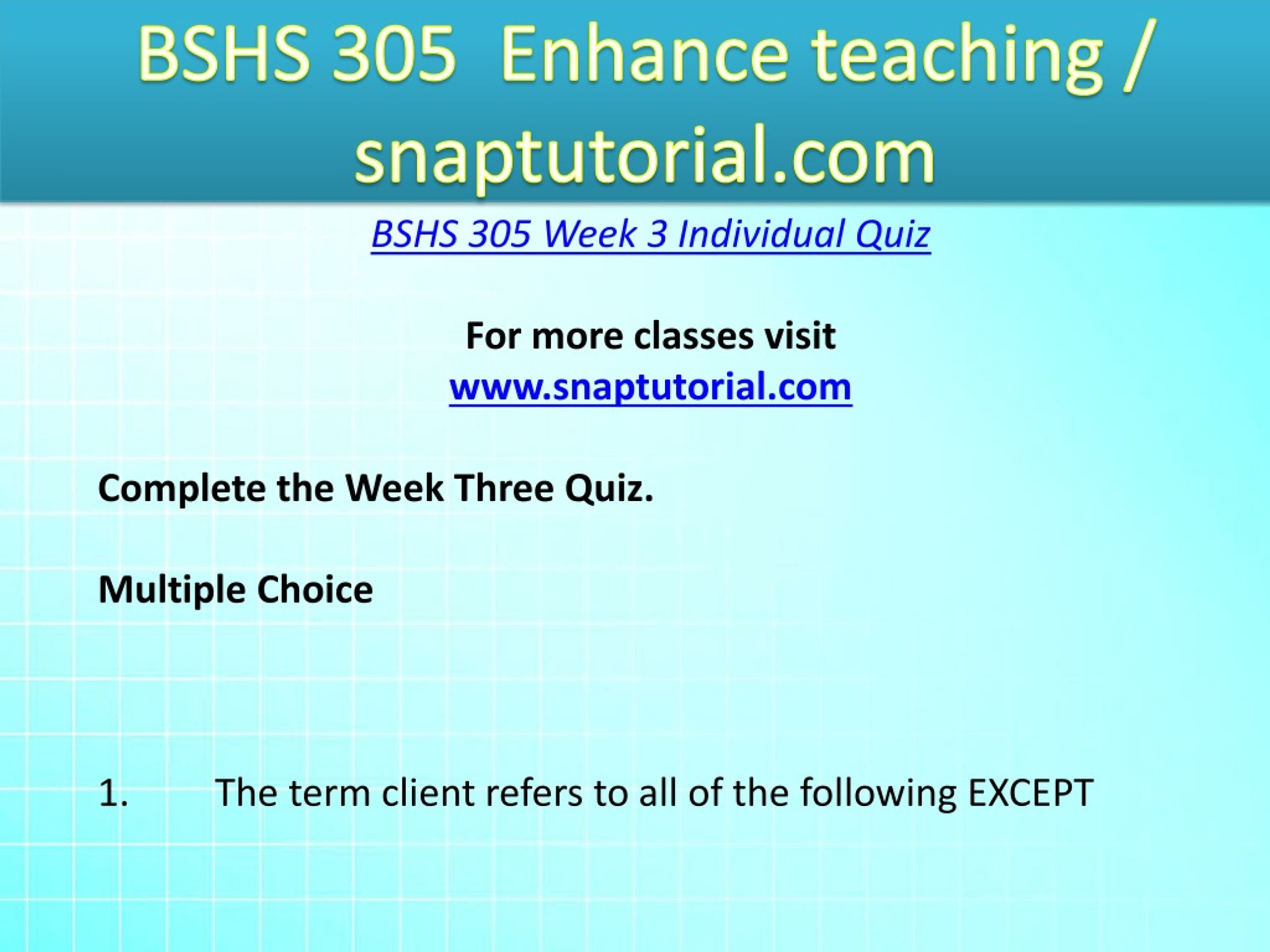 BSHS 305 Enhance teaching / snaptutorial.com

BSHS 305 Week 3 Individual Quiz

For more classes visit
www.snaptutorial.com

Complete the Week Three Quiz.

Multiple Choice

1. The term client refers to all of the following EXCEPT